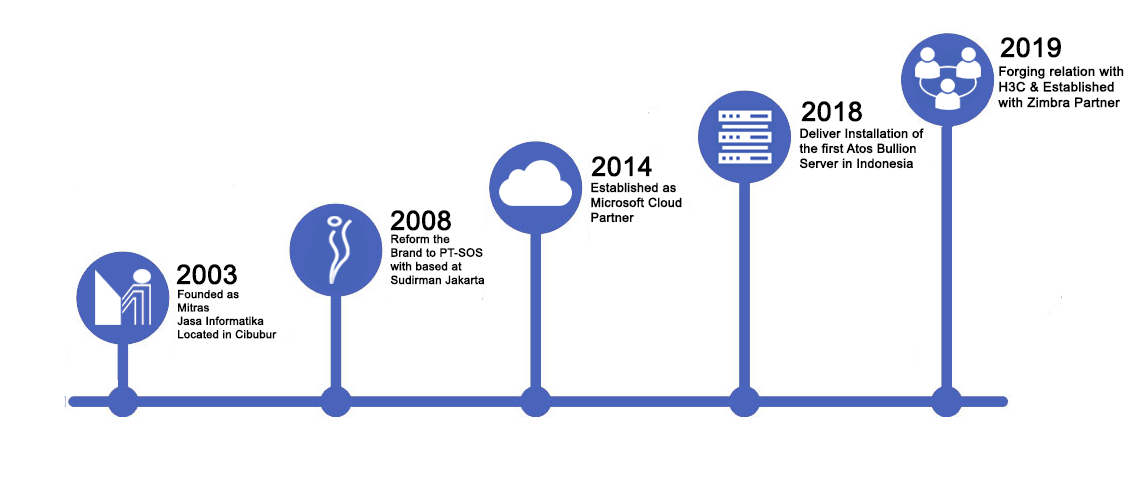 2003
Founded as Mitras Jasa Informatika Located in Cibubur

2008
Reform the Brand to PT-SOS with based at Sudirman Jakarta

2014
Established as Microsoft Cloud Partner

2018
Deliver Installation of the first Atos Bullion Server in Indonesia

2019
Forging relation with H3C & Established with Zimbra Partner